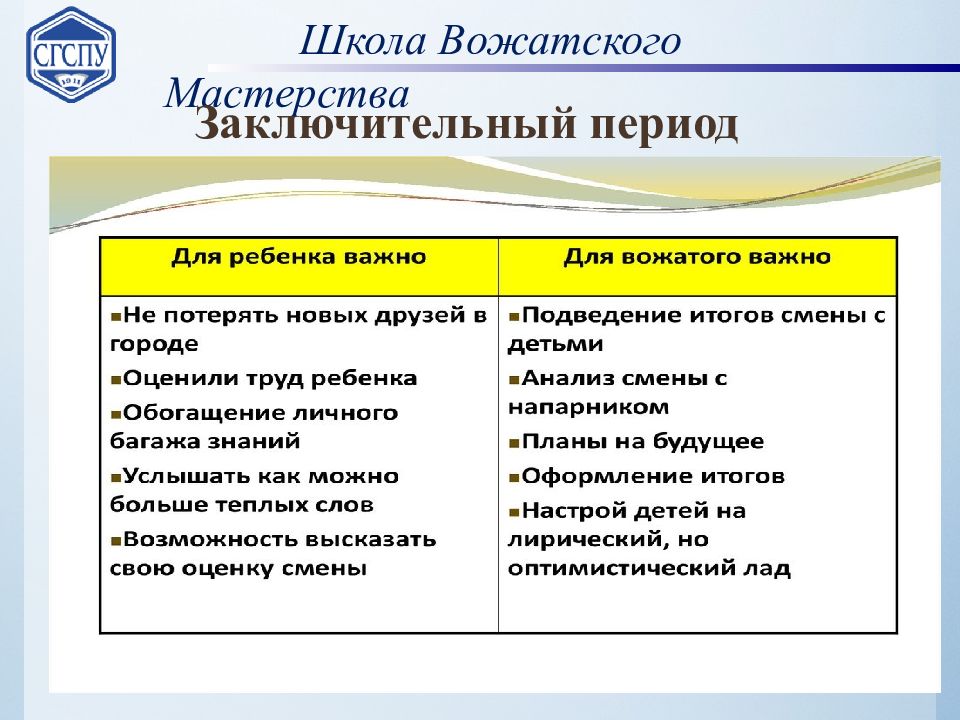 СГСПУ
1911

Школа Вожатского Мастерства

Заключительный период

| Для ребенка важно | Для вожатого важно |
|---|---|
| ▪Не потерять новых друзей в городе ▪Оценили труд ребенка ▪Обогащение личного багажа знаний ▪Услышать как можно больше теплых слов ▪Возможность высказать свою оценку смены | ▪Подведение итогов смены с детьми ▪Анализ смены с напарником ▪Планы на будущее ▪Оформление итогов ▪Настрой детей на лирический, но оптимистический лад |